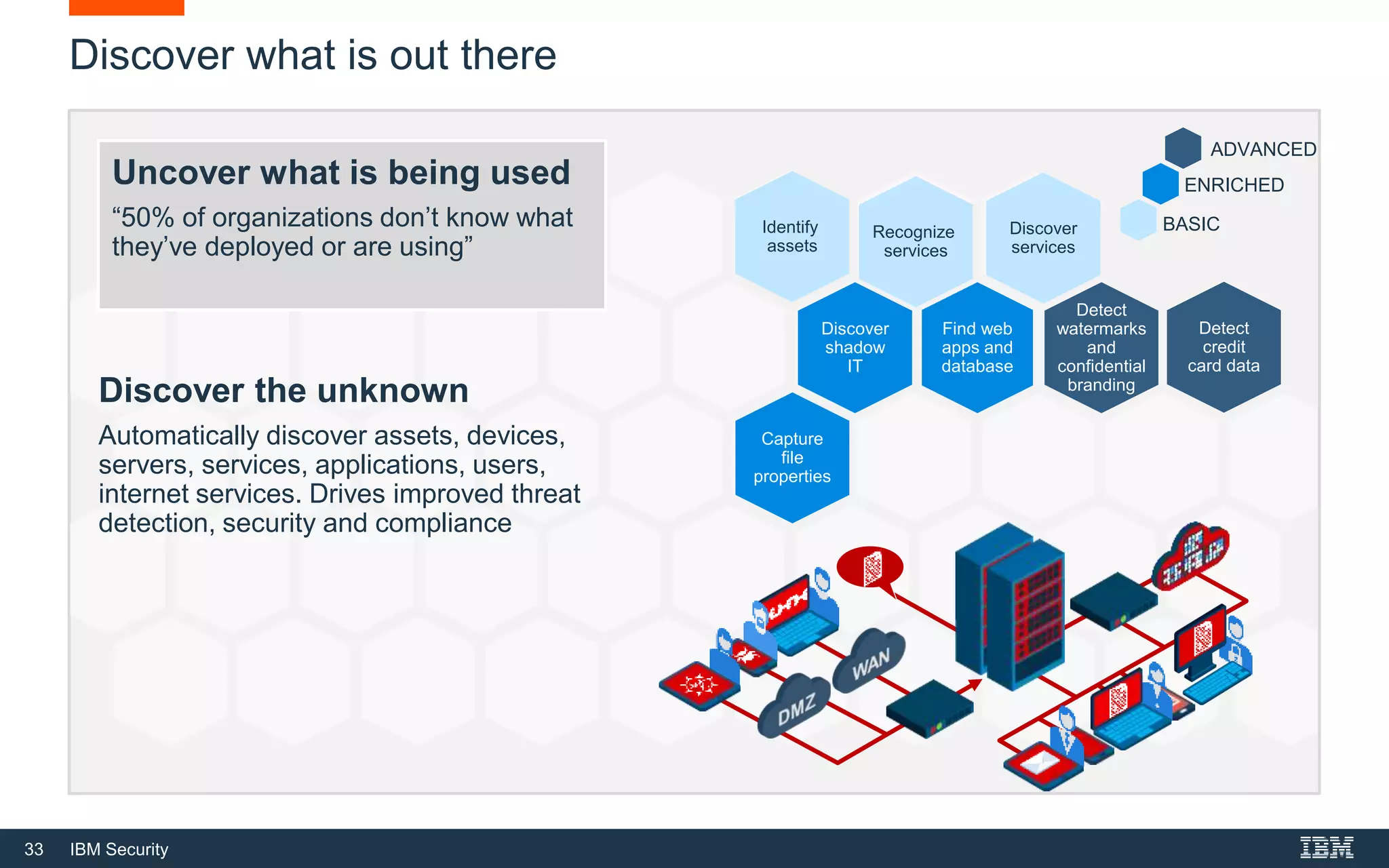 Discover what is out there

Uncover what is being used

“50% of organizations don’t know what they’ve deployed or are using”

Discover the unknown

Automatically discover assets, devices, servers, services, applications, users, internet services. Drives improved threat detection, security and compliance

ADVANCED
ENRICHED
BASIC

Identify assets

Recognize services

Discover services

Discover shadow IT

Find web apps and database

Detect watermarks and confidential branding

Detect credit card data

Capture file properties

WAN

DMZ

33 IBM Security

IBM